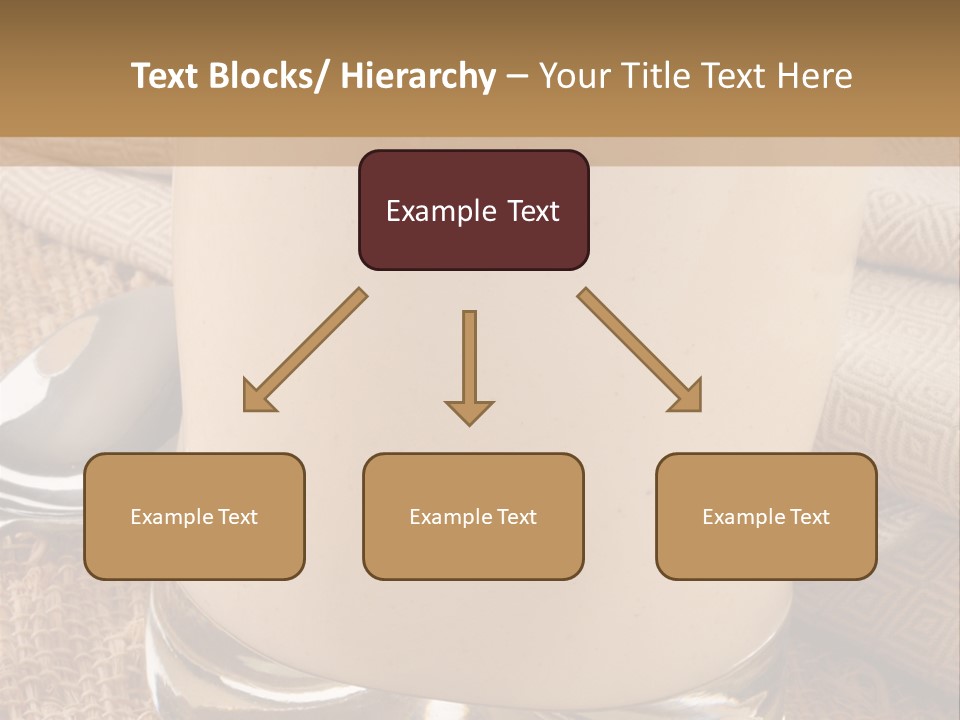 Text Blocks/ Hierarchy – Your Title Text Here

Example Text

Example Text

Example Text

Example Text